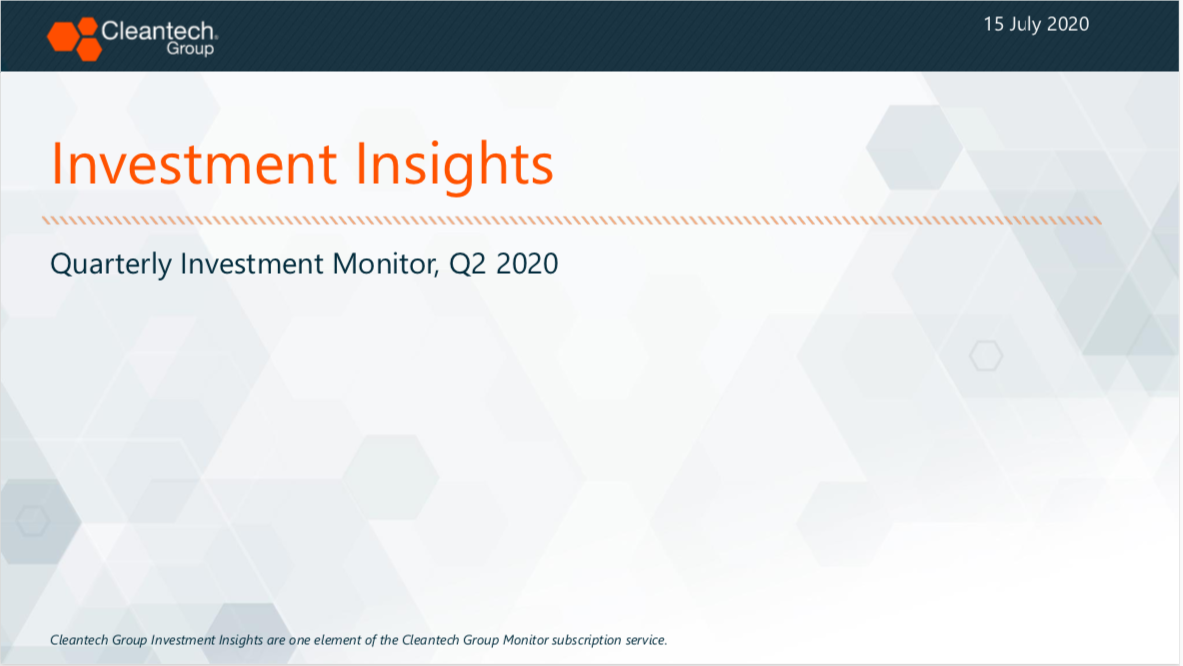 Cleantech Group

15 July 2020

Investment Insights

Quarterly Investment Monitor, Q2 2020

Cleantech Group Investment Insights are one element of the Cleantech Group Monitor subscription service.